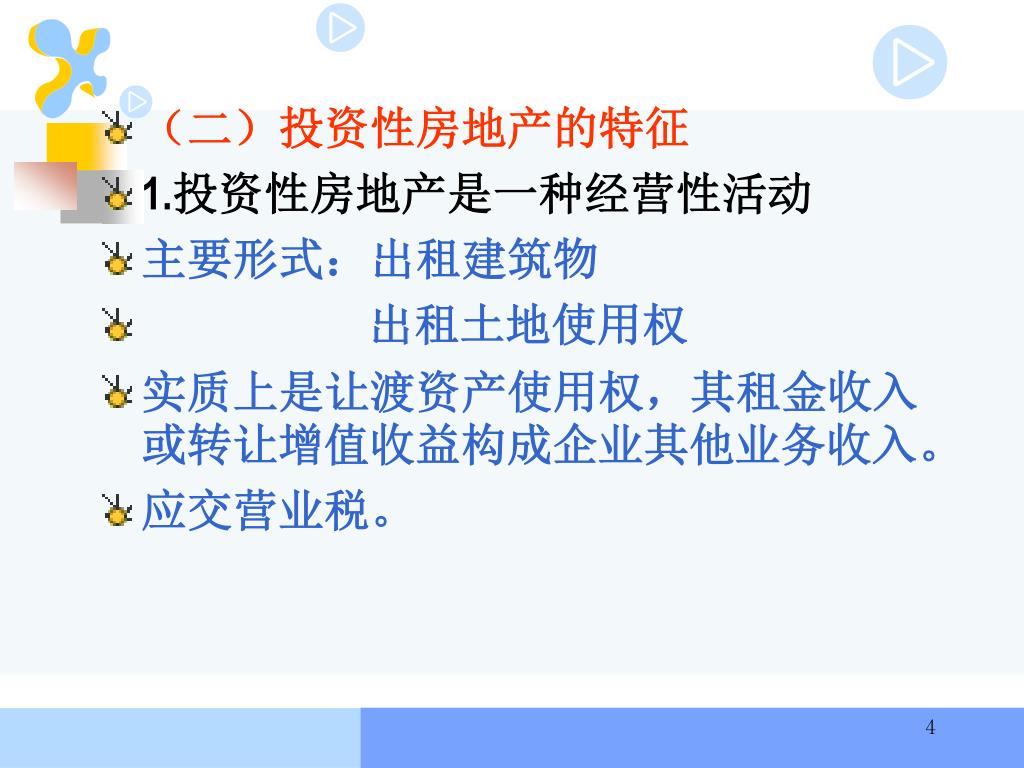 （二）投资性房地产的特征

1.投资性房地产是一种经营性活动

主要形式：出租建筑物

出租土地使用权

实质上是让渡资产使用权，其租金收入或转让增值收益构成企业其他业务收入。

应交营业税。

4